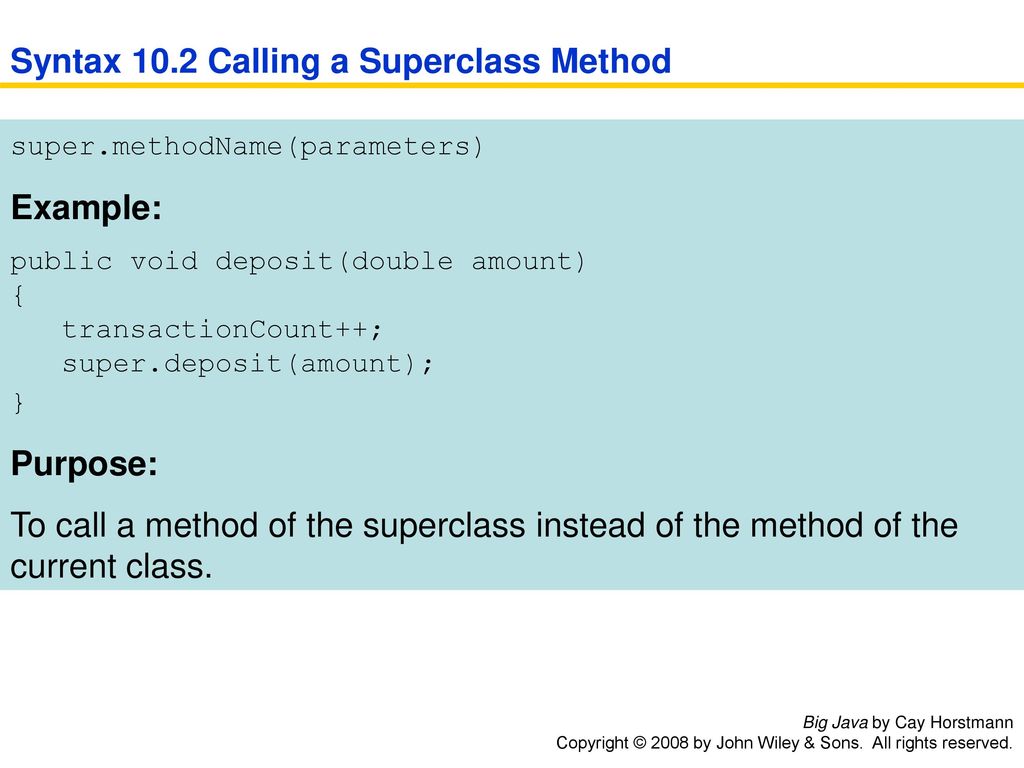 Syntax 10.2 Calling a Superclass Method

super.methodName(parameters)

Example:

public void deposit(double amount)
{
   transactionCount++;
   super.deposit(amount);
}

Purpose:

To call a method of the superclass instead of the method of the current class.

Big Java by Cay Horstmann
Copyright © 2008 by John Wiley & Sons. All rights reserved.